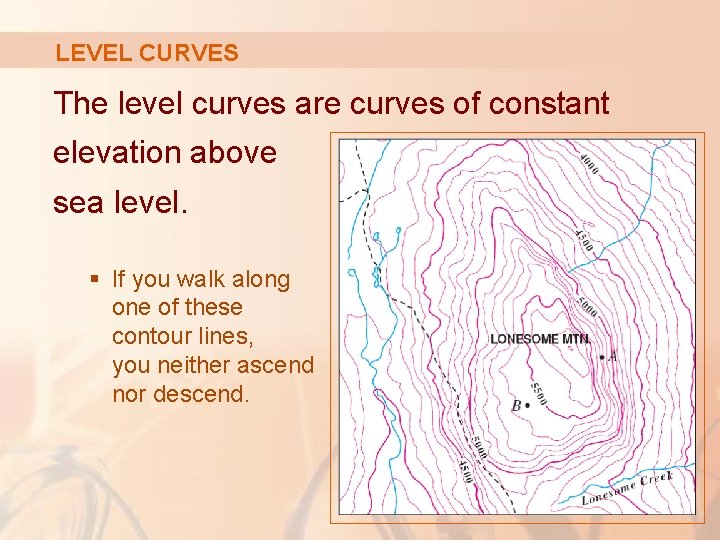 LEVEL CURVES

The level curves are curves of constant elevation above sea level.

▪ If you walk along one of these contour lines, you neither ascend nor descend.

4000

4500

5000

LONESOME MTN.

A

5500

B

5000

4500

Lonesome Creek